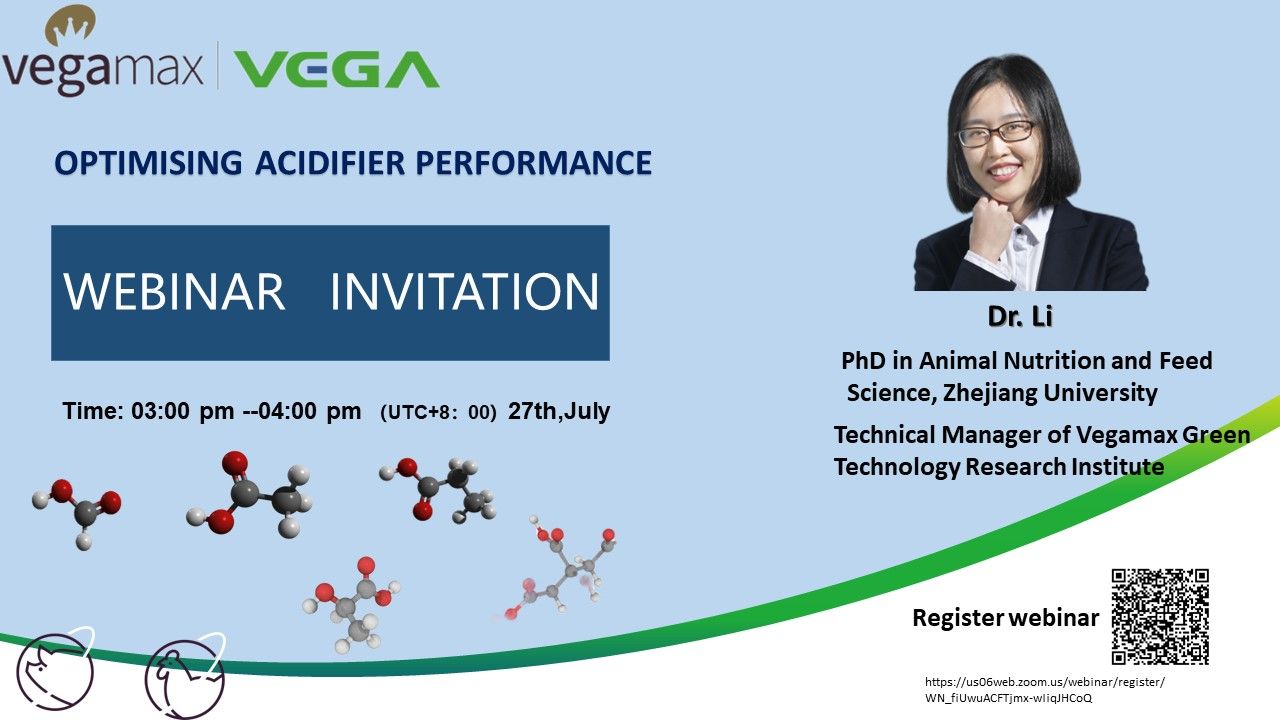 vegamax | VEGA

OPTIMISING ACIDIFIER PERFORMANCE

WEBINAR INVITATION

Time: 03:00 pm --04:00 pm (UTC+8：00) 27th,July

Dr. Li

PhD in Animal Nutrition and Feed Science, Zhejiang University

Technical Manager of Vegamax Green Technology Research Institute

Register webinar

https://us06web.zoom.us/webinar/register/WN_fiUwuACFTjmx-wIiqJHCoQ